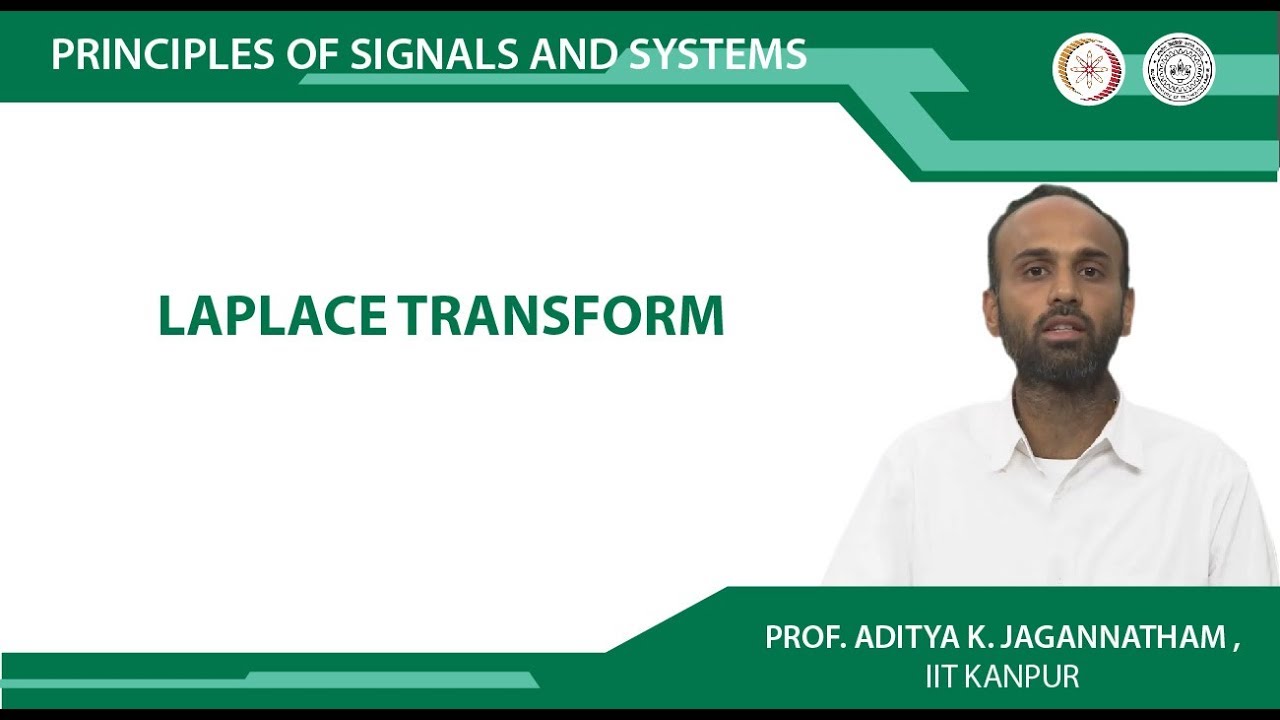 PRINCIPLES OF SIGNALS AND SYSTEMS

LAPLACE TRANSFORM

PROF. ADITYA K. JAGANNATHAM ,
IIT KANPUR